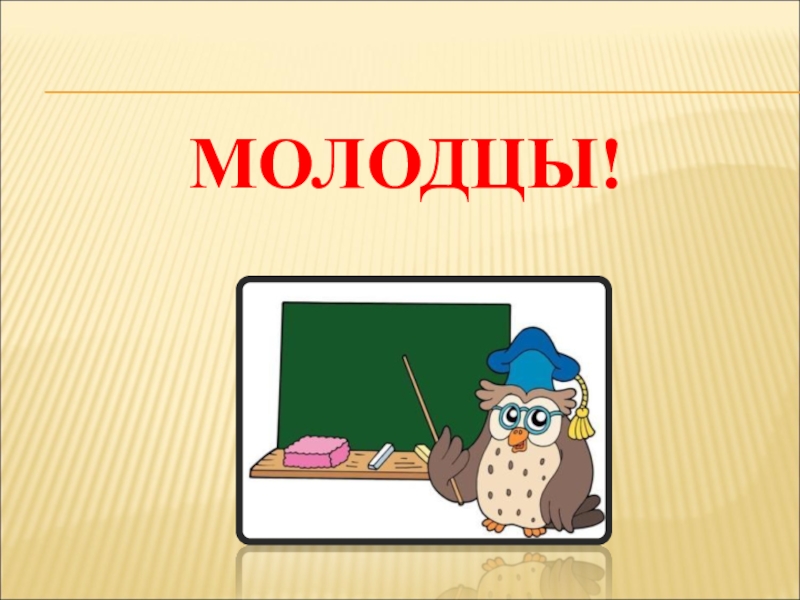 МОЛОДЦЫ!